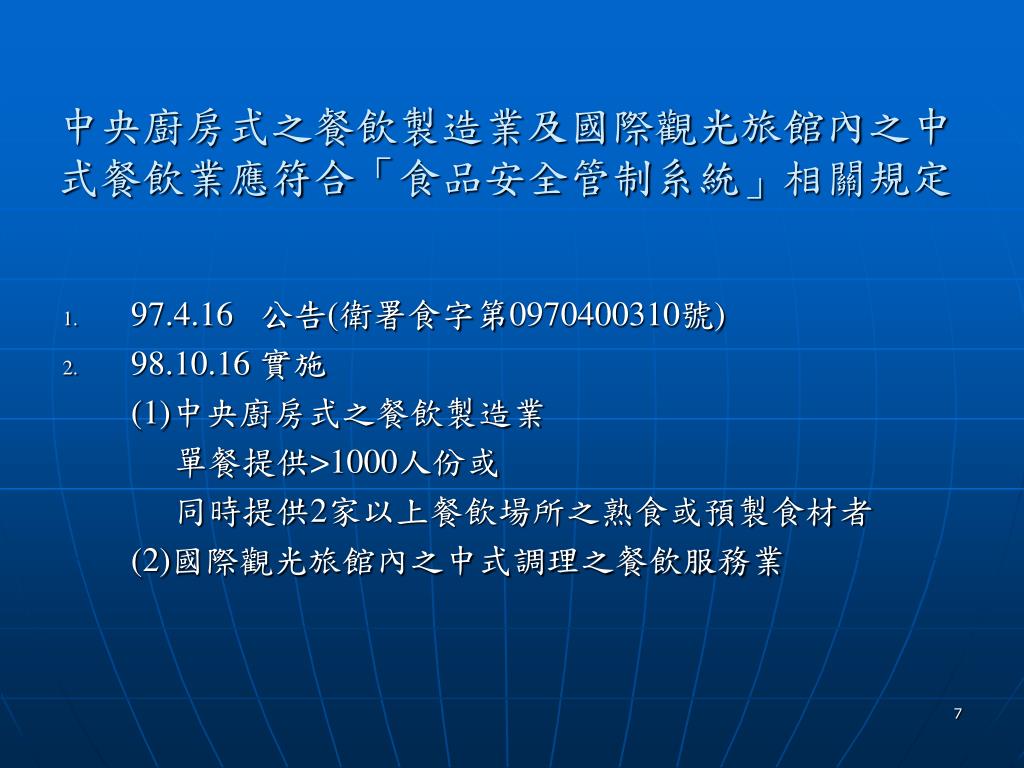 中央廚房式之餐飲製造業及國際觀光旅館內之中式餐飲業應符合「食品安全管制系統」相關規定

1. 97.4.16 公告(衛署食字第0970400310號)
2. 98.10.16 實施
(1)中央廚房式之餐飲製造業
單餐提供>1000人份或
同時提供2家以上餐飲場所之熟食或預製食材者
(2)國際觀光旅館內之中式調理之餐飲服務業

7